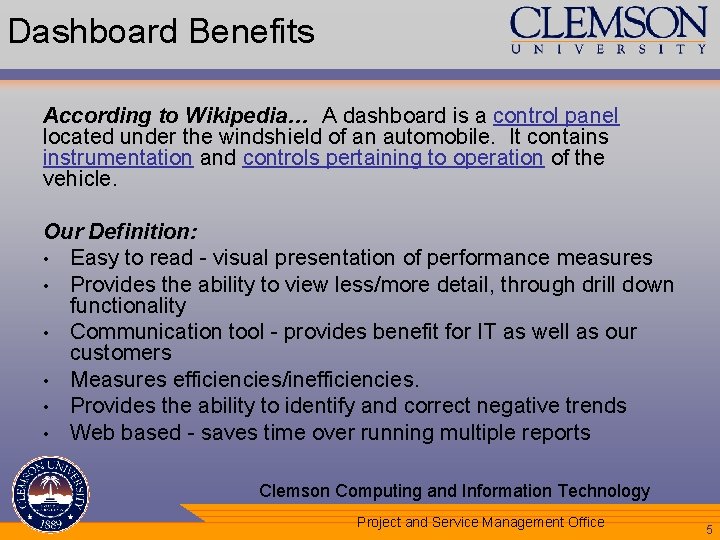 Dashboard Benefits

CLEMSON
UNIVERSITY

According to Wikipedia… A dashboard is a control panel located under the windshield of an automobile. It contains instrumentation and controls pertaining to operation of the vehicle.

Our Definition:
• Easy to read - visual presentation of performance measures
• Provides the ability to view less/more detail, through drill down functionality
• Communication tool - provides benefit for IT as well as our customers
• Measures efficiencies/inefficiencies.
• Provides the ability to identify and correct negative trends
• Web based - saves time over running multiple reports

CLEMSON UNIVERSITY 1889

Clemson Computing and Information Technology

Project and Service Management Office

5